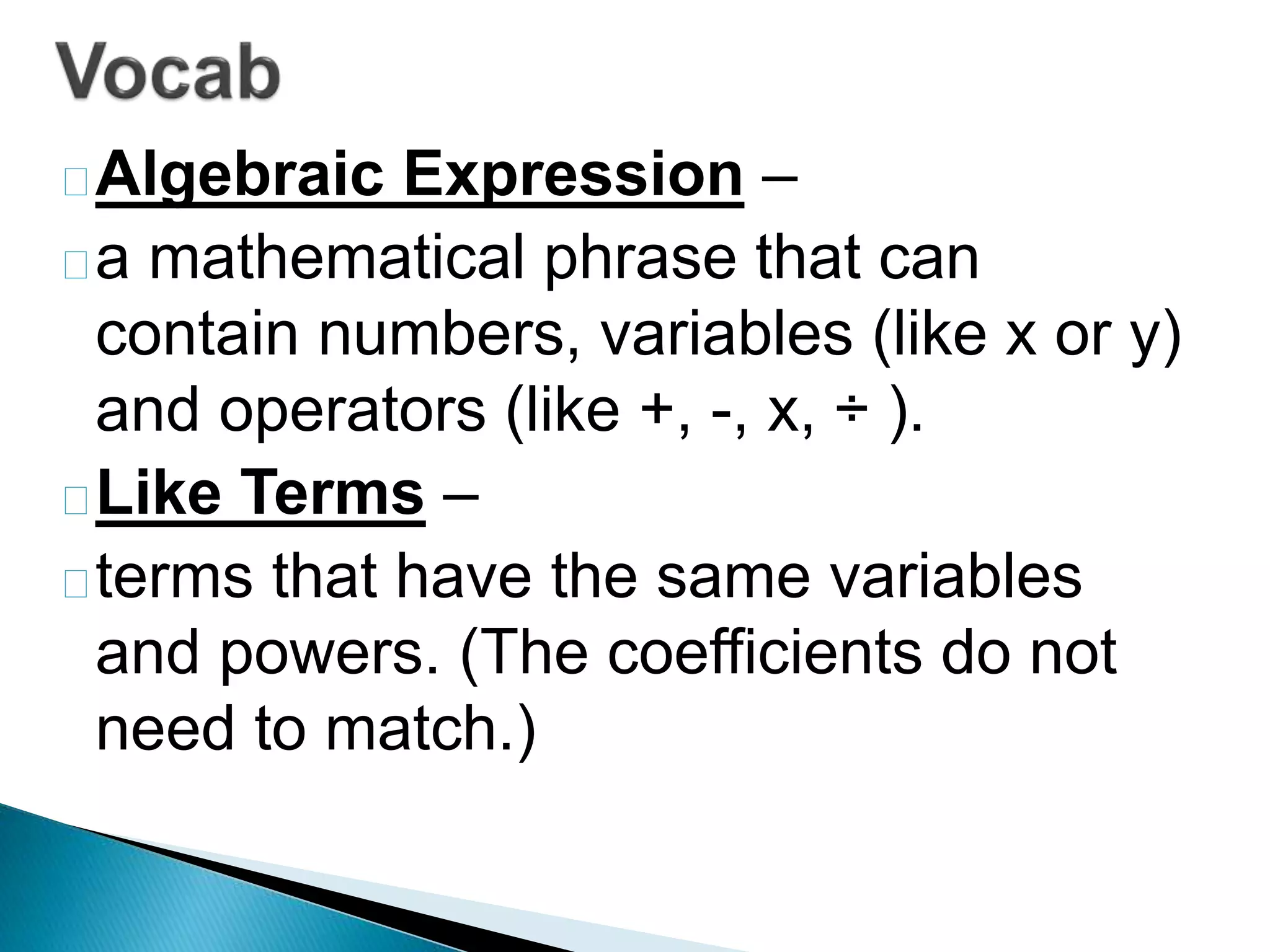 Vocab

Algebraic Expression –

a mathematical phrase that can contain numbers, variables (like x or y) and operators (like +, -, x, ÷ ).

Like Terms –

terms that have the same variables and powers. (The coefficients do not need to match.)